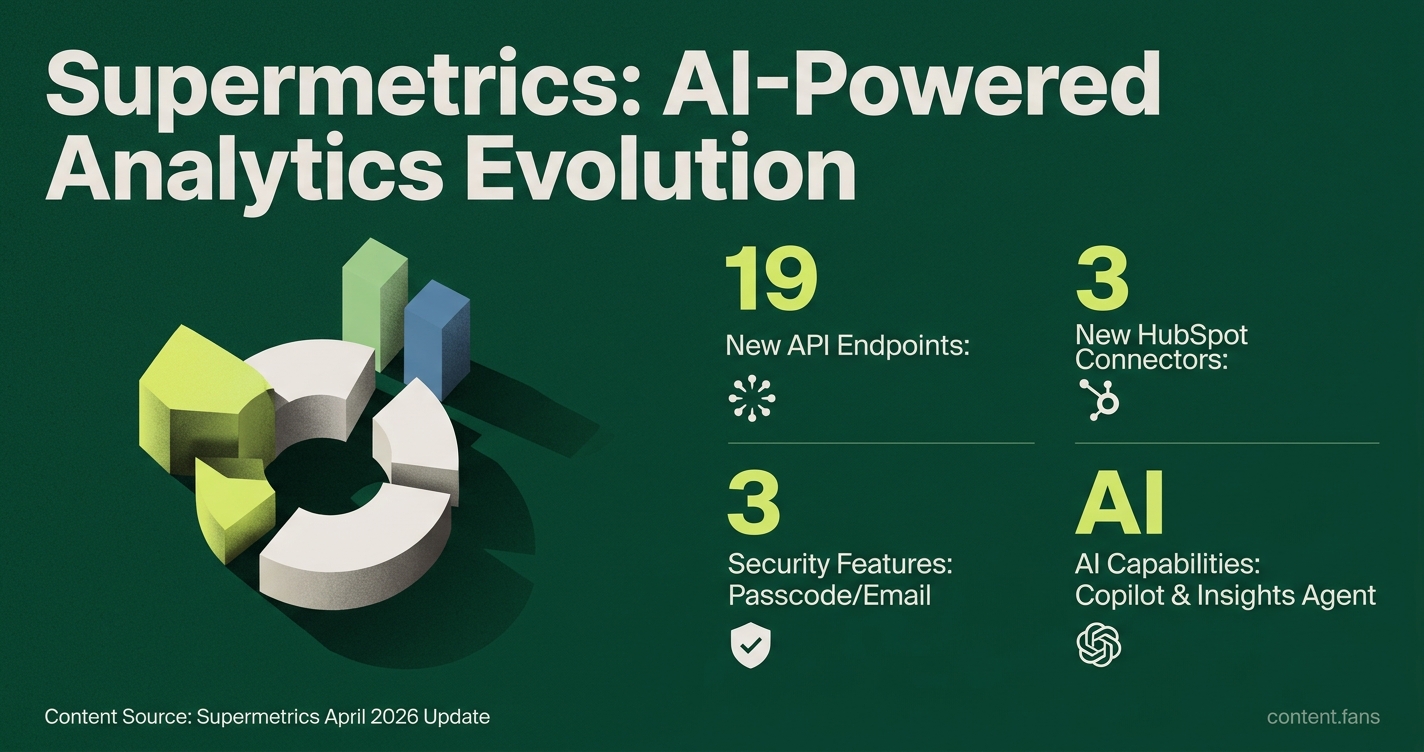 Supermetrics: AI-Powered Analytics Evolution

19
New API Endpoints:

3
New HubSpot Connectors:

3
Security Features: Passcode/Email

AI
AI Capabilities: Copilot & Insights Agent

Content Source: Supermetrics April 2026 Update

content.fans